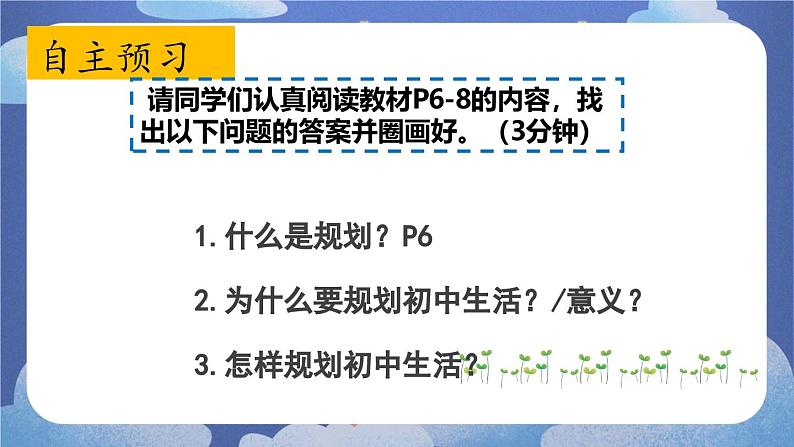 自主预习

请同学们认真阅读教材P6-8的内容，找出以下问题的答案并圈画好。（3分钟）

1. 什么是规划？P6

2. 为什么要规划初中生活？/意义？

3. 怎样规划初中生活？